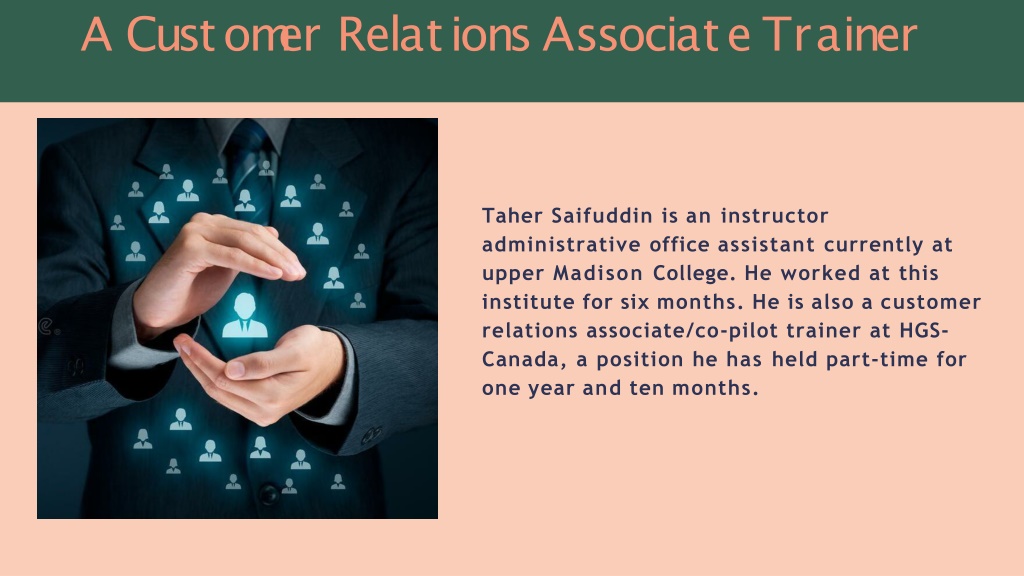 A Customer Relations Associate Trainer

Taher Saifuddin is an instructor administrative office assistant currently at upper Madison College. He worked at this institute for six months. He is also a customer relations associate/co-pilot trainer at HGS-Canada, a position he has held part-time for one year and ten months.